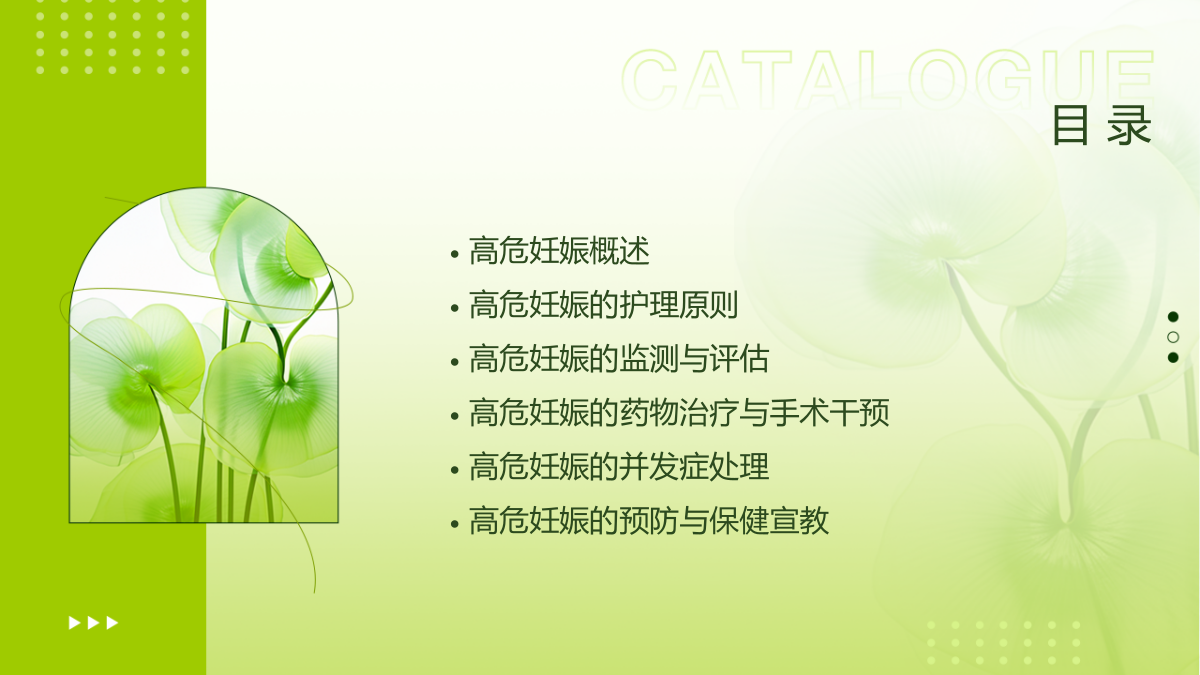 CATALOGUE
目录

• 高危妊娠概述
• 高危妊娠的护理原则
• 高危妊娠的监测与评估
• 高危妊娠的药物治疗与手术干预
• 高危妊娠的并发症处理
• 高危妊娠的预防与保健宣教